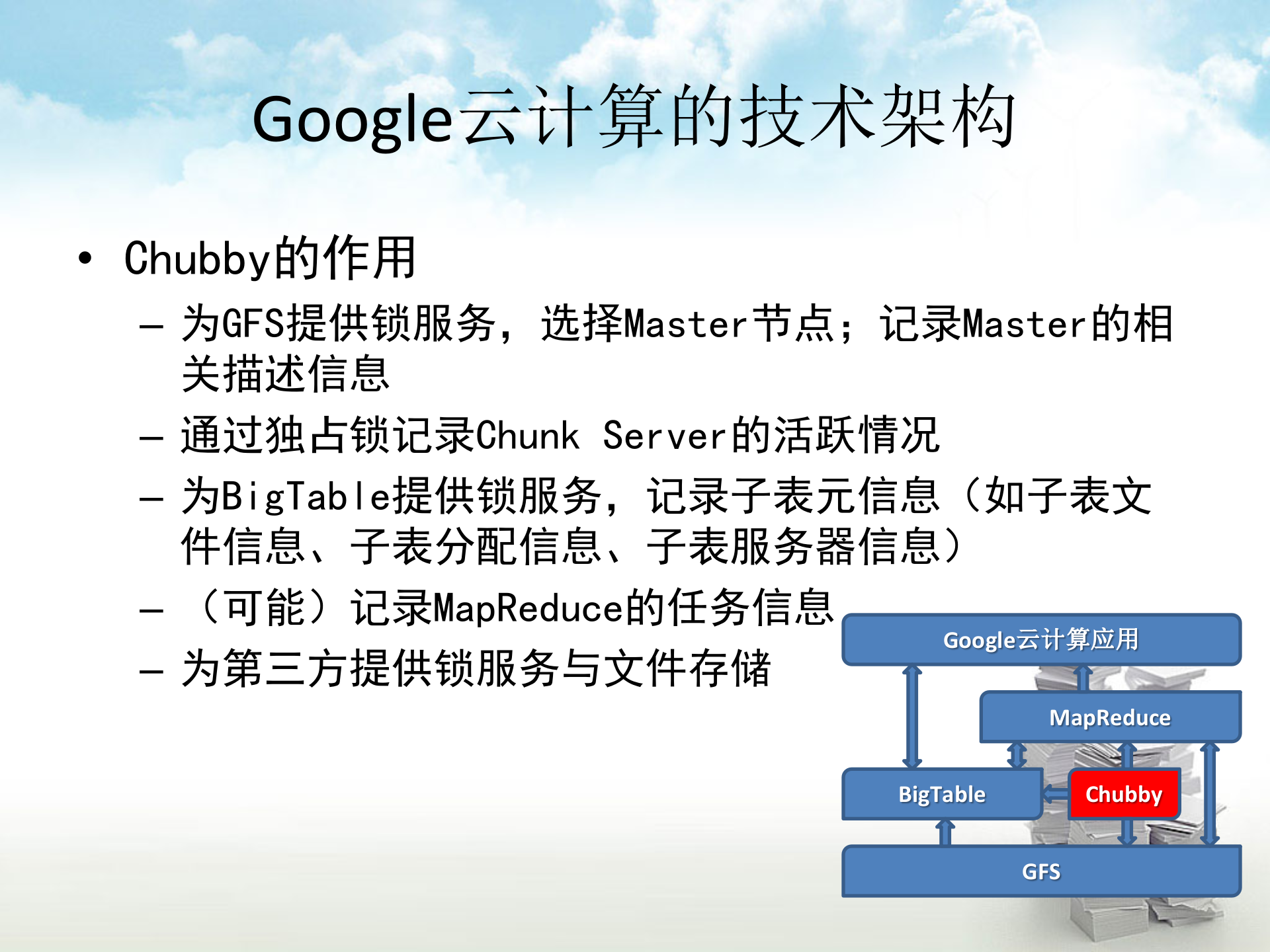 Google云计算的技术架构

• Chubby的作用
– 为GFS提供锁服务，选择Master节点；记录Master的相关描述信息
– 通过独占锁记录Chunk Server的活跃情况
– 为BigTable提供锁服务，记录子表元信息（如子表文件信息、子表分配信息、子表服务器信息）
– （可能）记录MapReduce的任务信息
– 为第三方提供锁服务与文件存储

Google云计算应用
MapReduce
BigTable
Chubby
GFS